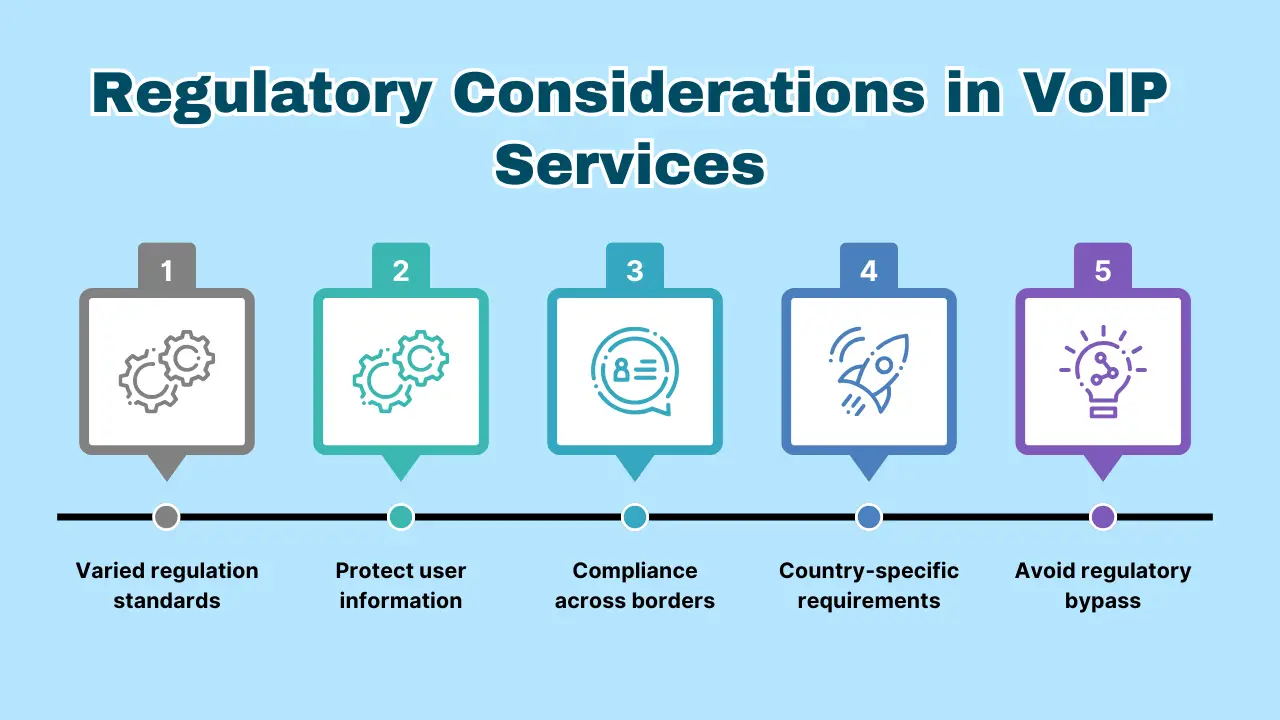 Regulatory Considerations in VoIP Services

1

2

3

4

5

Varied regulation standards

Protect user information

Compliance across borders

Country-specific requirements

Avoid regulatory bypass